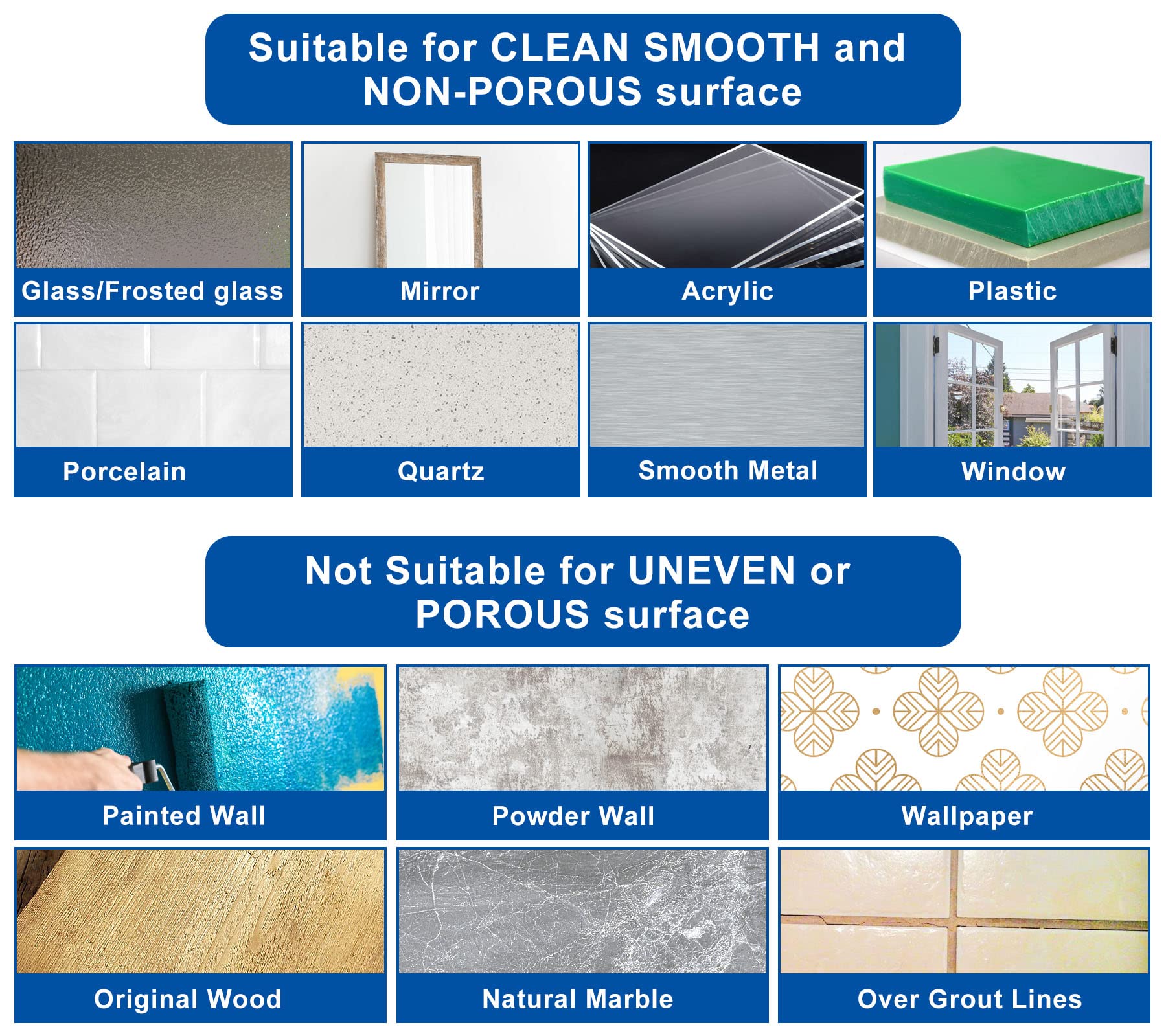 Suitable for CLEAN SMOOTH and NON-POROUS surface

Glass/Frosted glass

Mirror

Acrylic

Plastic

Porcelain

Quartz

Smooth Metal

Window

Not Suitable for UNEVEN or POROUS surface

Painted Wall

Powder Wall

Wallpaper

Original Wood

Natural Marble

Over Grout Lines